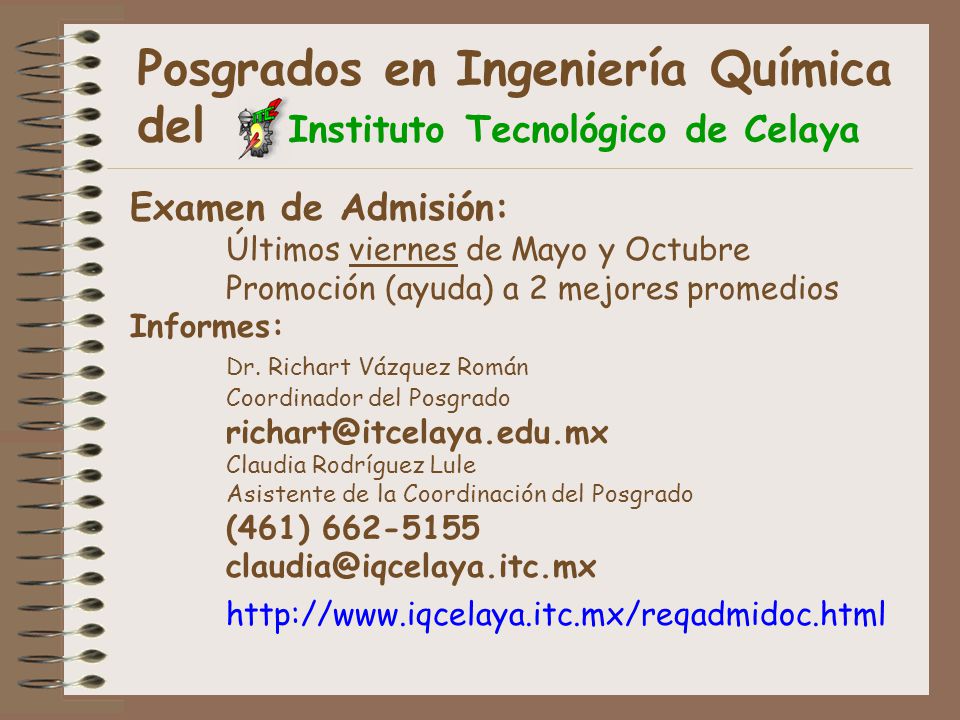 Posgrados en Ingeniería Química del Instituto Tecnológico de Celaya

Examen de Admisión:
Últimos viernes de Mayo y Octubre
Promoción (ayuda) a 2 mejores promedios

Informes:
Dr. Richart Vázquez Román
Coordinador del Posgrado
richart@itcelaya.edu.mx
Claudia Rodríguez Lule
Asistente de la Coordinación del Posgrado
(461) 662-5155
claudia@iqcelaya.itc.mx
http://www.iqcelaya.itc.mx/reqadmidoc.html